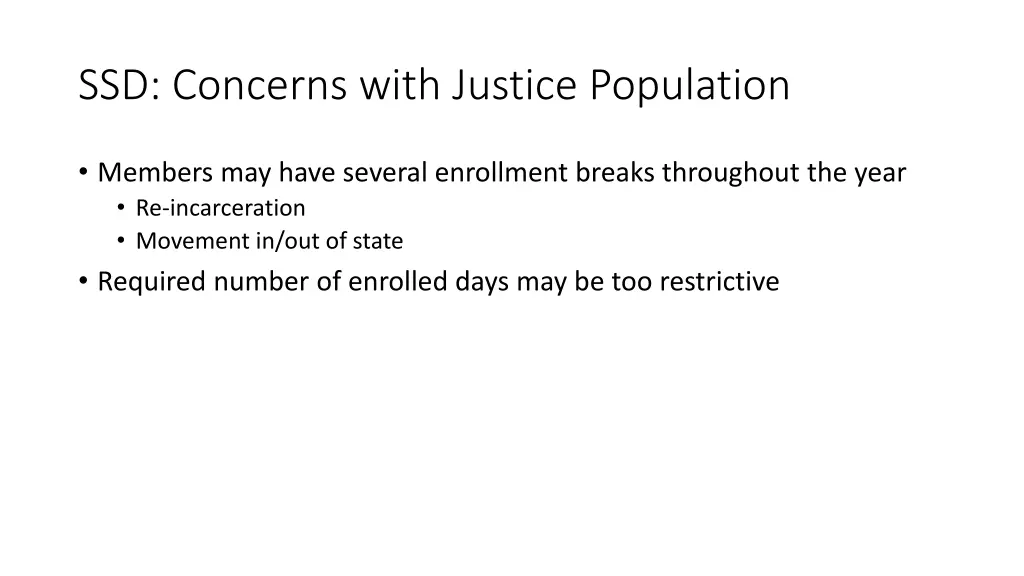 SSD: Concerns with Justice Population

• Members may have several enrollment breaks throughout the year
  • Re-incarceration
  • Movement in/out of state
• Required number of enrolled days may be too restrictive